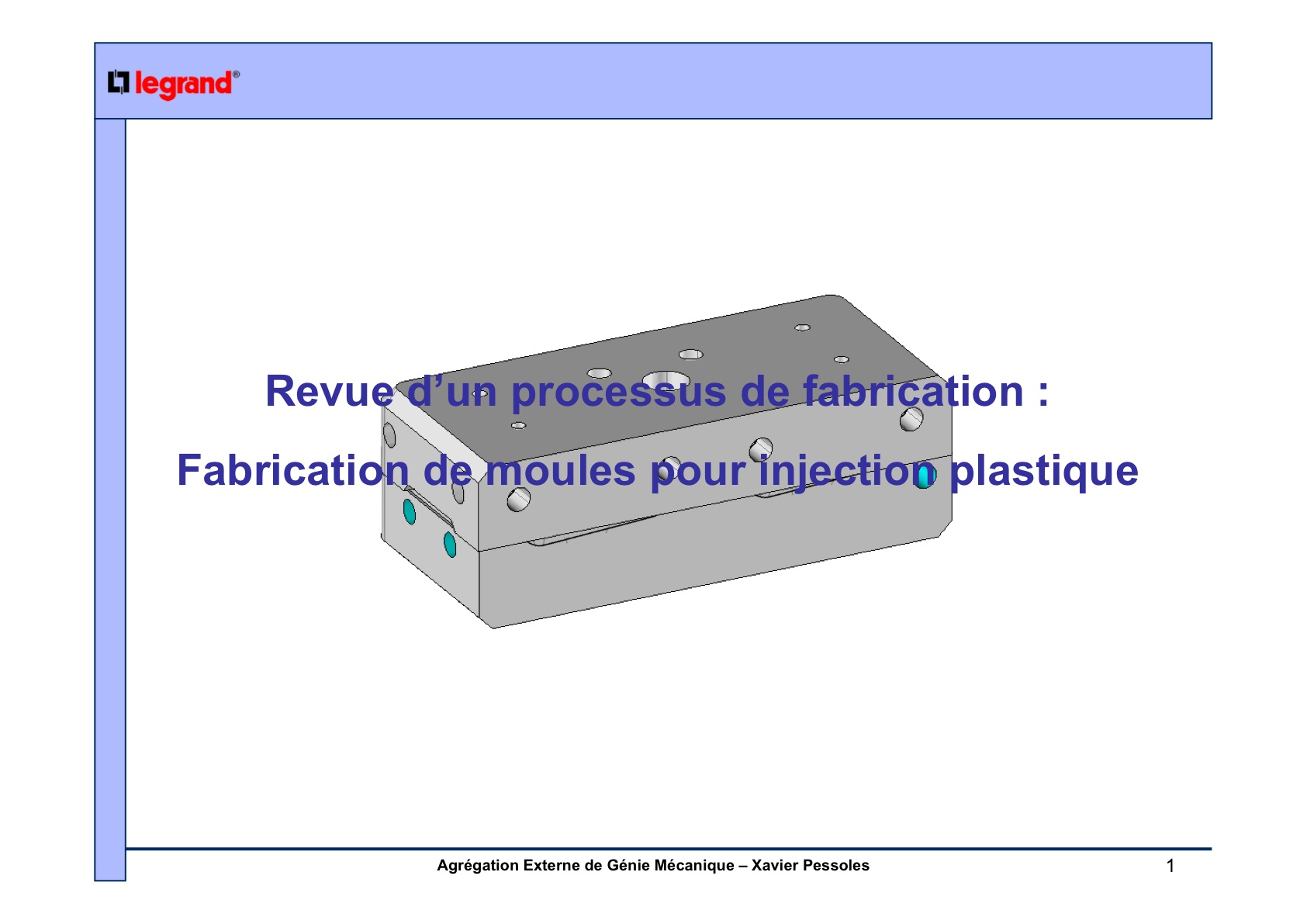 legrand®

Revue d'un processus de fabrication :

Fabrication de moules pour injection plastique

Agrégation Externe de Génie Mécanique – Xavier Pessoles

1